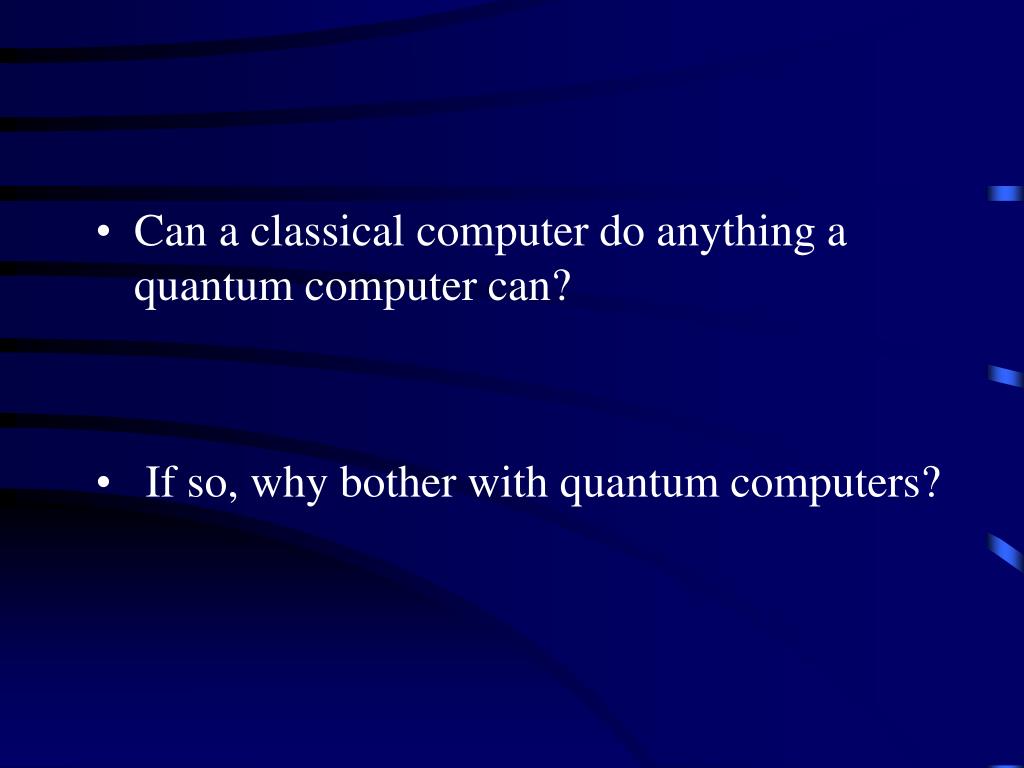 • Can a classical computer do anything a quantum computer can?

• If so, why bother with quantum computers?